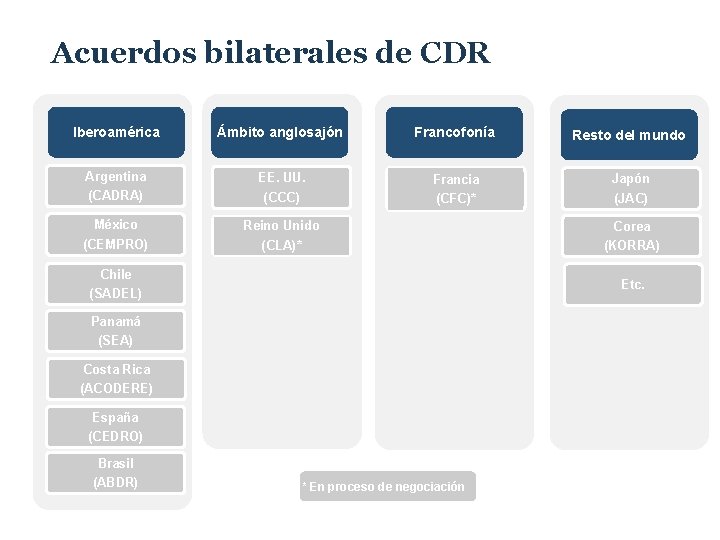 Acuerdos bilaterales de CDR

Iberoamérica

Argentina
(CADRA)

México
(CEMPRO)

Chile
(SADEL)

Panamá
(SEA)

Costa Rica
(ACODERE)

España
(CEDRO)

Brasil
(ABDR)

Ámbito anglosajón

EE. UU.
(CCC)

Reino Unido
(CLA)*

Francofonía

Francia
(CFC)*

Resto del mundo

Japón
(JAC)

Corea
(KORRA)

Etc.

* En proceso de negociación